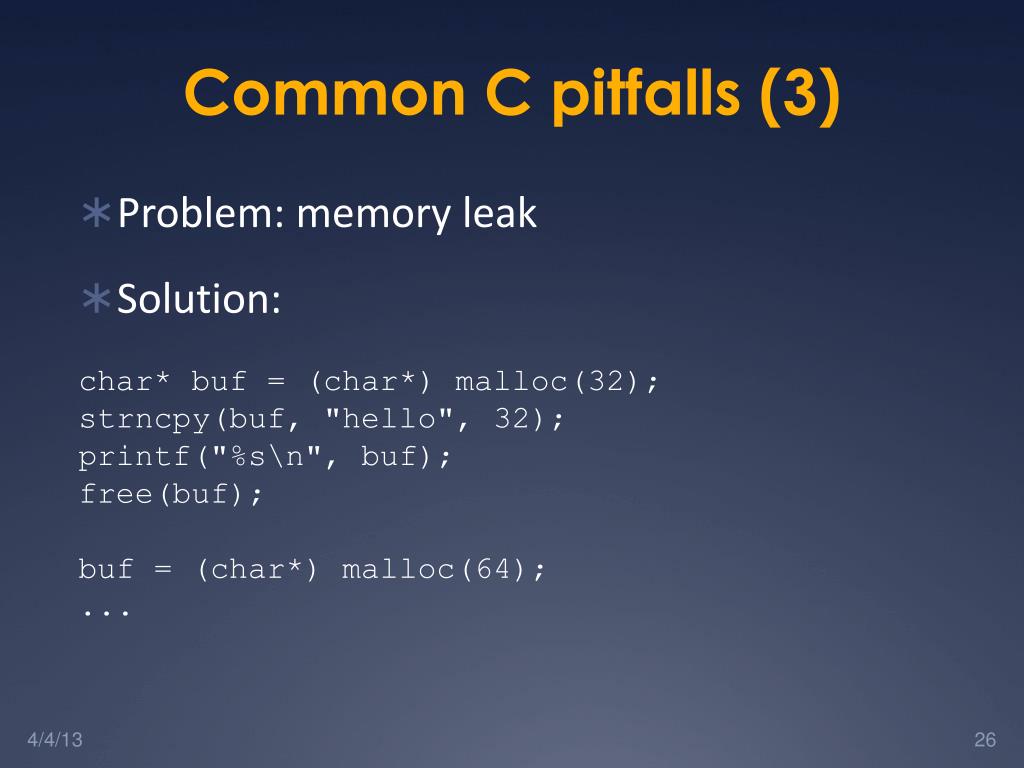 Common C pitfalls (3)

∗Problem: memory leak

∗Solution:

char* buf = (char*) malloc(32);
strncpy(buf, "hello", 32);
printf("%s\n", buf);
free(buf);

buf = (char*) malloc(64);
...

4/4/13

26